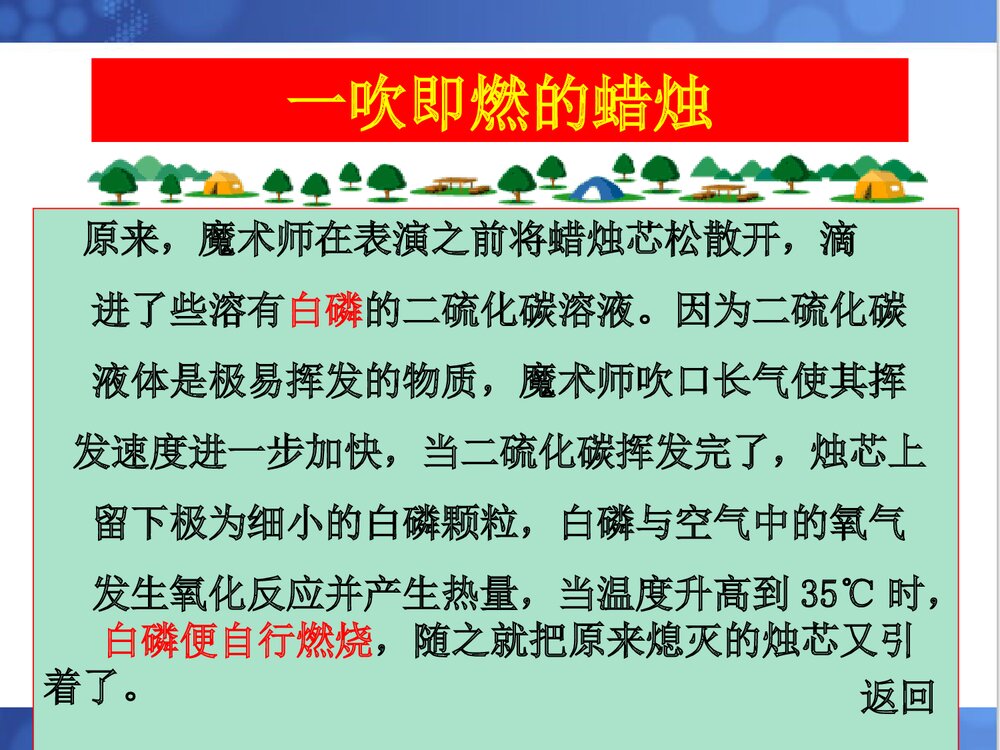 一吹即燃的蜡烛

原来，魔术师在表演之前将蜡烛芯松散开，滴进了些溶有白磷的二硫化碳溶液。因为二硫化碳液体是极易挥发的物质，魔术师吹口长气使其挥发速度进一步加快，当二硫化碳挥发完了，烛芯上留下极为细小的白磷颗粒，白磷与空气中的氧气发生氧化反应并产生热量，当温度升高到 35℃ 时，白磷便自行燃烧，随之就把原来熄灭的烛芯又引着了。

返回